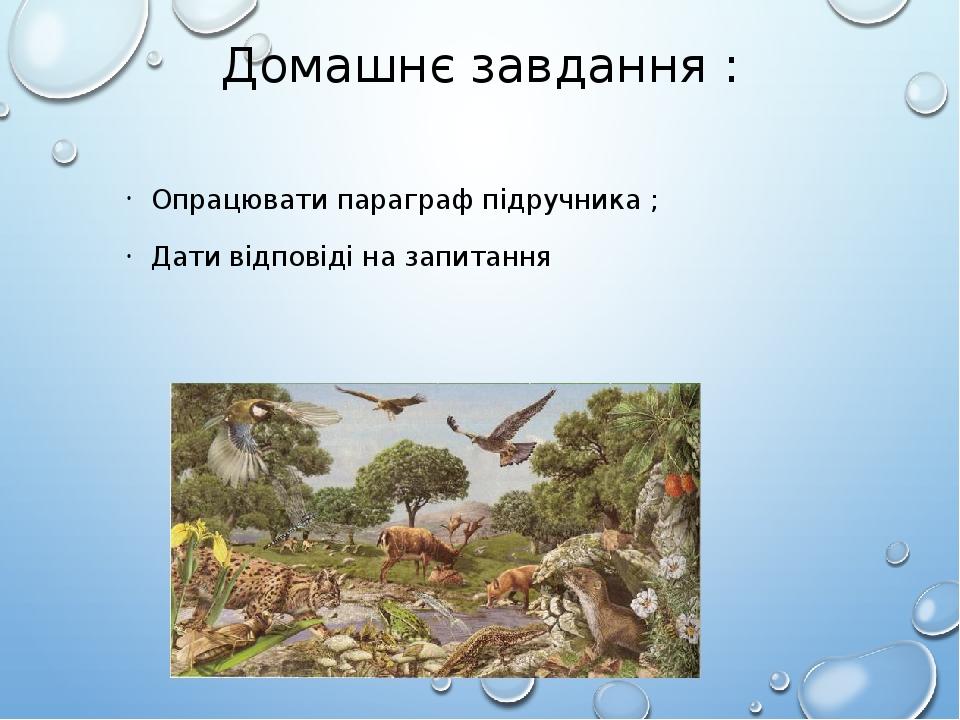 Домашнє завдання :

• Опрацювати параграф підручника ;

• Дати відповіді на запитання